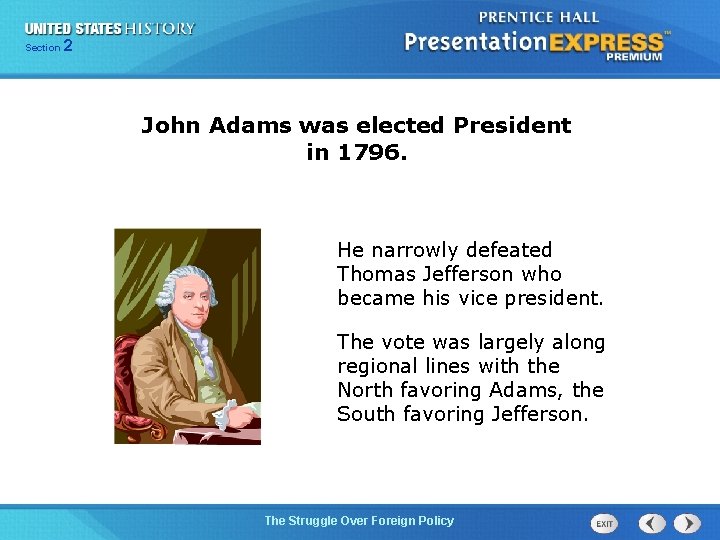 UNITED STATES HISTORY
Section 2

PRENTICE HALL
PresentationEXPRESS™
PREMIUM

John Adams was elected President in 1796.

He narrowly defeated Thomas Jefferson who became his vice president.

The vote was largely along regional lines with the North favoring Adams, the South favoring Jefferson.

The Struggle Over Foreign Policy

EXIT